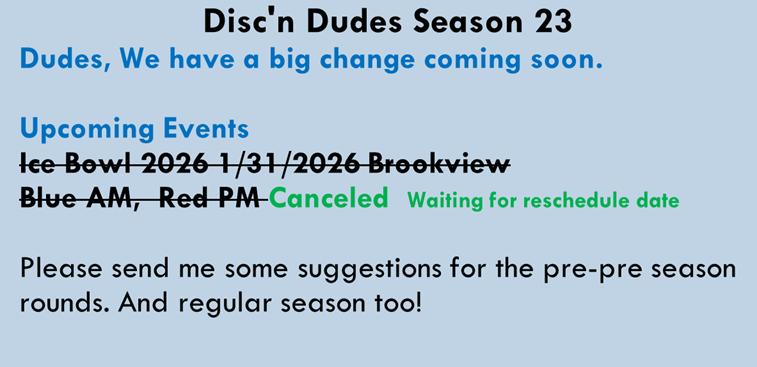 Disc'n Dudes Season 23
Dudes, We have a big change coming soon.

Upcoming Events
~~Ice Bowl 2026 1/31/2026 Brookview~~
~~Blue AM, Red PM~~ Canceled Waiting for reschedule date

Please send me some suggestions for the pre-pre season rounds. And regular season too!